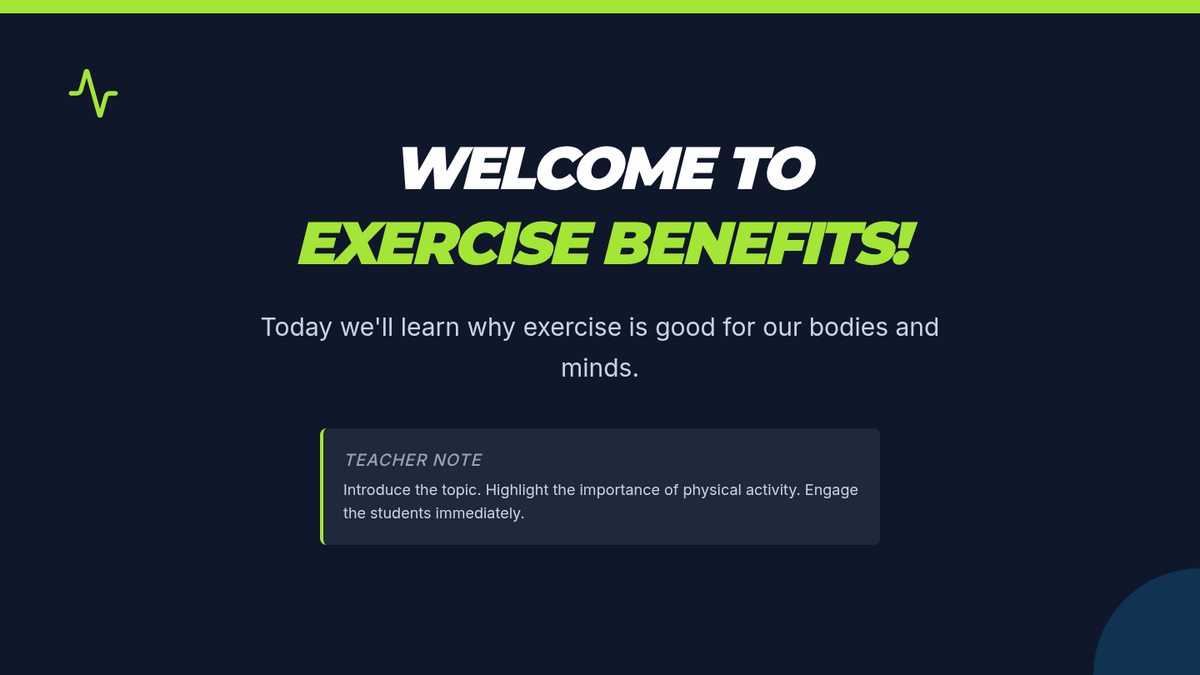 WELCOME TO
EXERCISE BENEFITS!

Today we'll learn why exercise is good for our bodies and minds.

TEACHER NOTE

Introduce the topic. Highlight the importance of physical activity. Engage the students immediately.